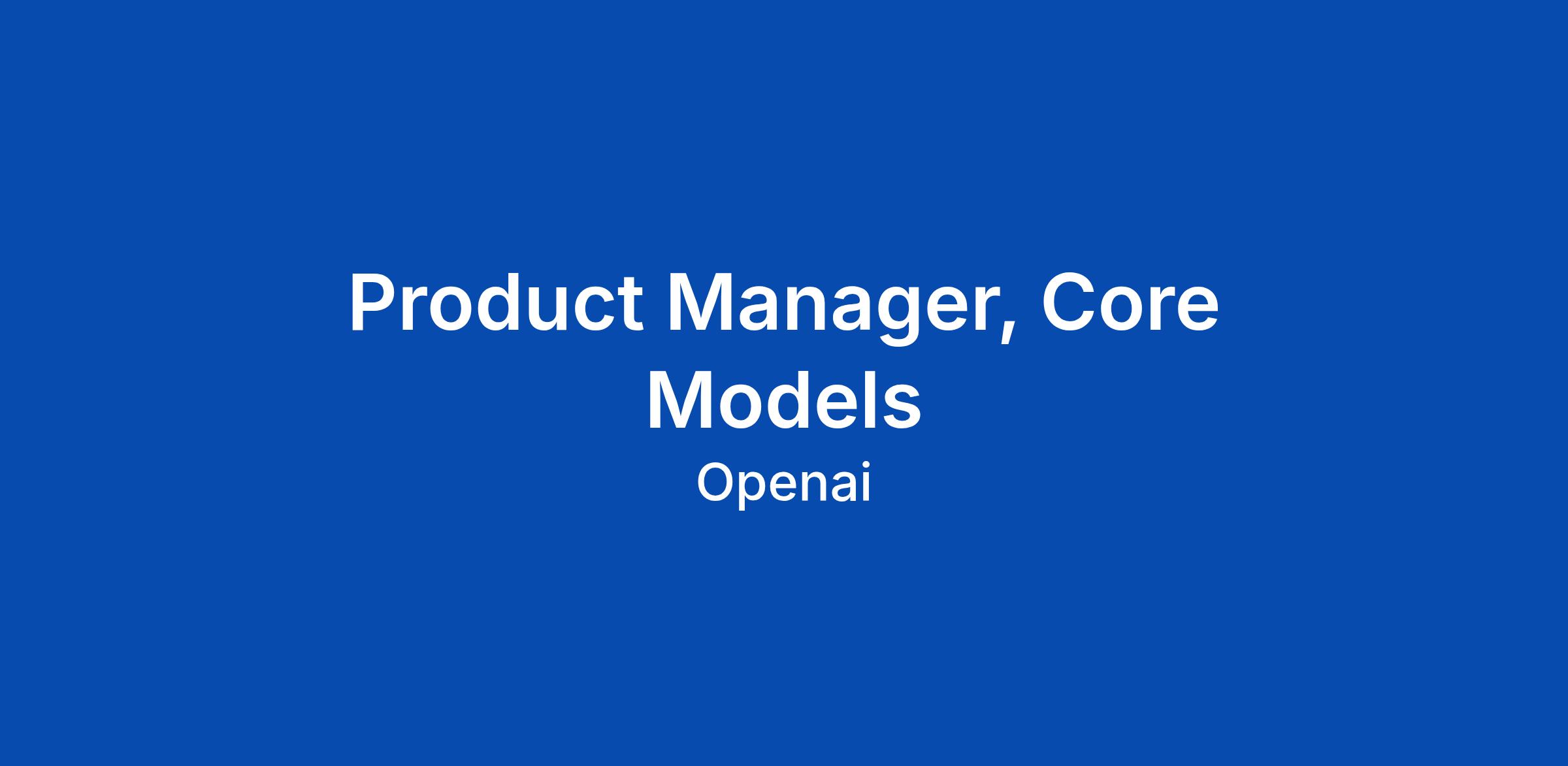 Product Manager, Core Models

Openai